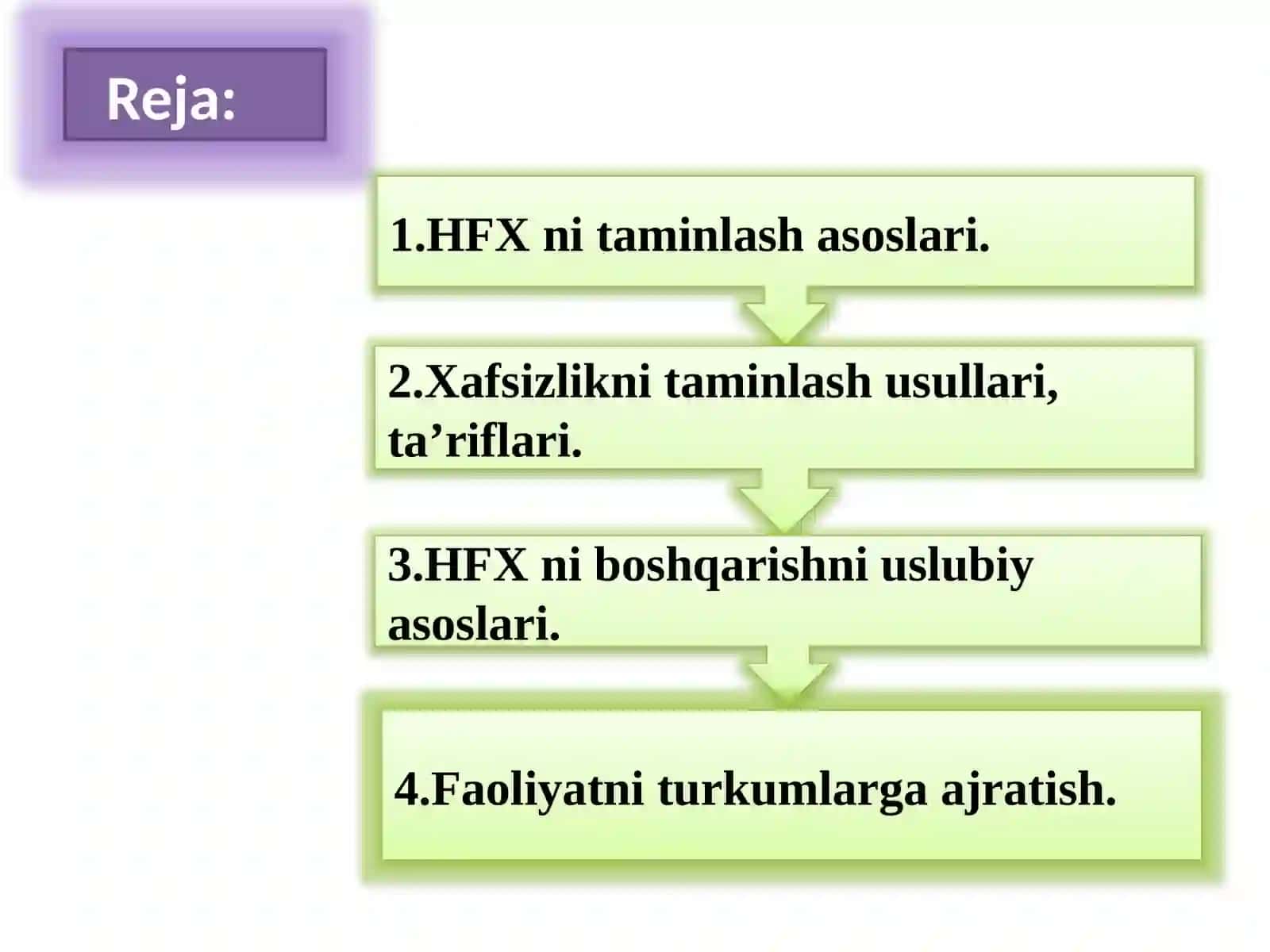 Reja:

1.HFX ni taminlash asoslari.

2.Xafsizlikni taminlash usullari, ta’riflari.

3.HFX ni boshqarishni uslubiy asoslari.

4.Faoliyatni turkumlarga ajratish.